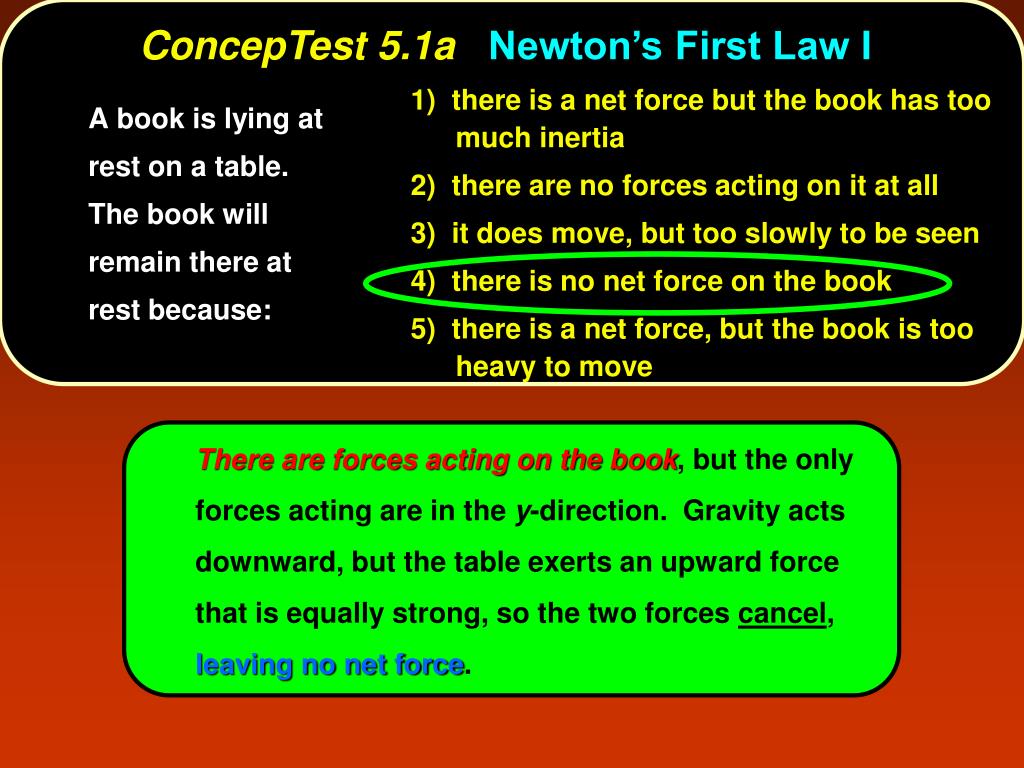 ConcepTest 5.1a Newton's First Law I

A book is lying at rest on a table. The book will remain there at rest because:

1) there is a net force but the book has too much inertia
2) there are no forces acting on it at all
3) it does move, but too slowly to be seen
4) there is no net force on the book
5) there is a net force, but the book is too heavy to move

There are forces acting on the book, but the only forces acting are in the y-direction. Gravity acts downward, but the table exerts an upward force that is equally strong, so the two forces cancel, leaving no net force.